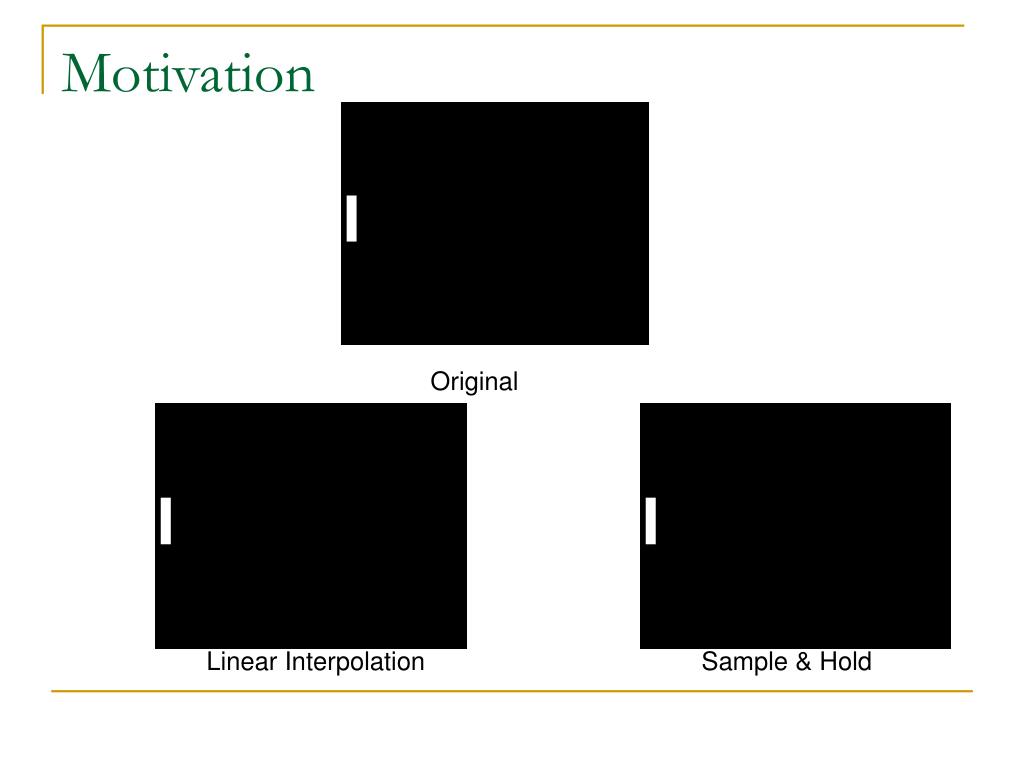 Motivation

Original

Linear Interpolation

Sample & Hold